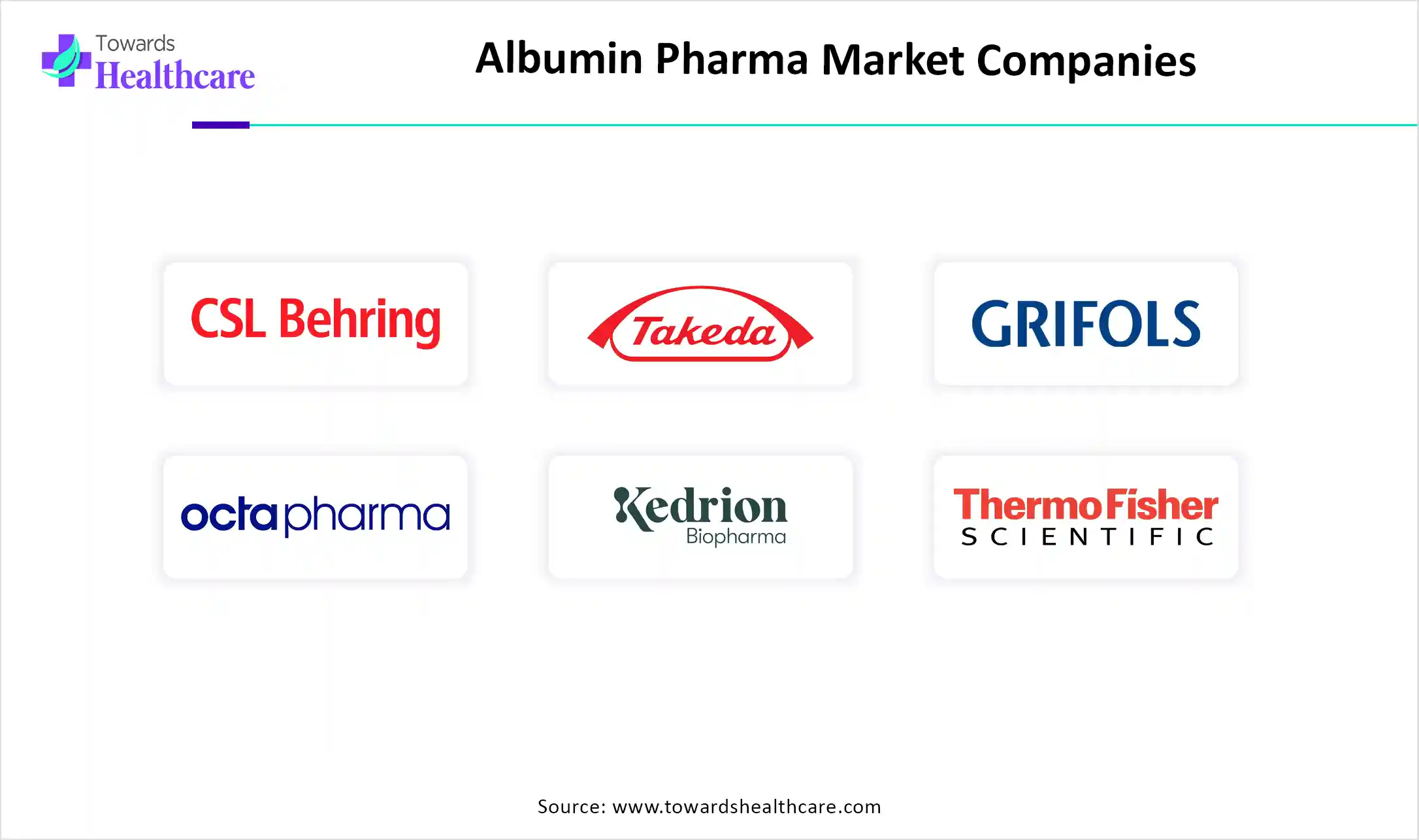 Towards
Healthcare

Albumin Pharma Market Companies

CSL Behring

Takeda

GRIFOLS

octapharma

Kedrion
Biopharma

ThermoFisher
SCIENTIFIC

Source: www.towardshealthcare.com